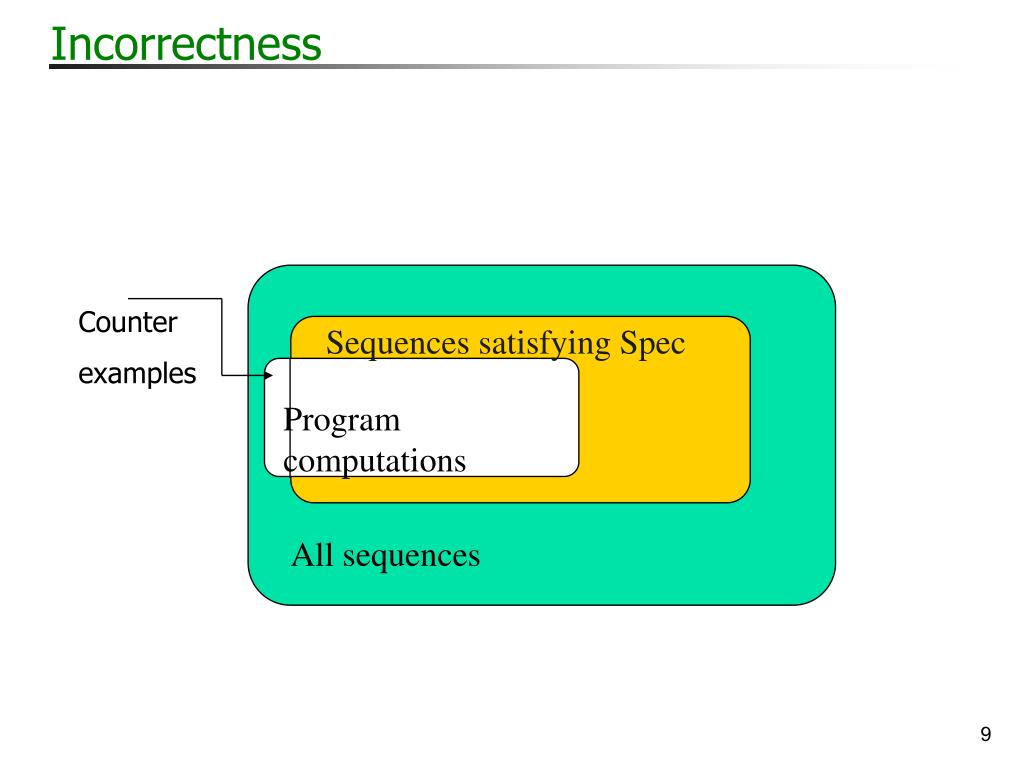 Incorrectness

Counter examples

Sequences satisfying Spec

Program computations

All sequences

9